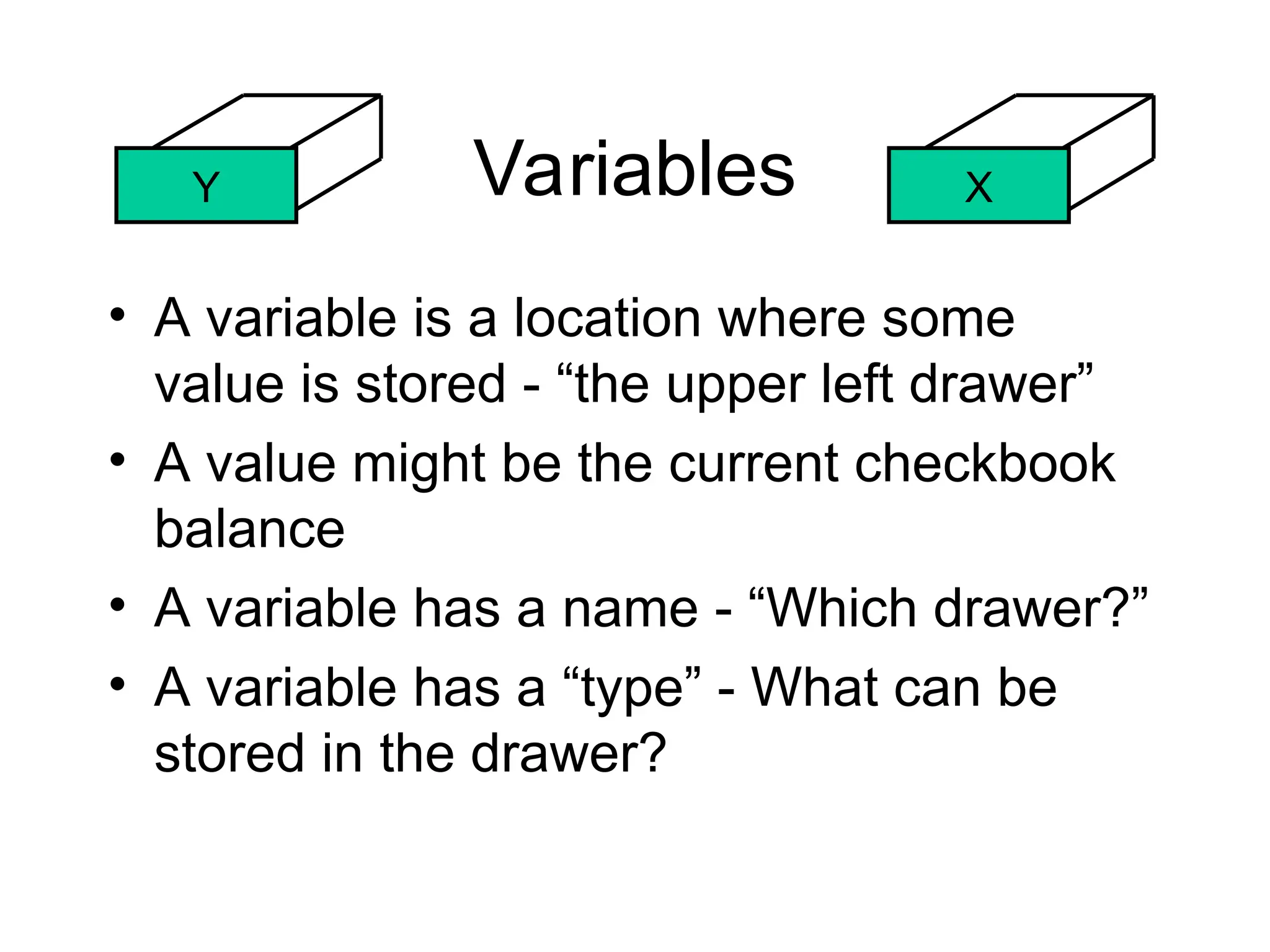 Y

Variables

X

• A variable is a location where some value is stored - “the upper left drawer”
• A value might be the current checkbook balance
• A variable has a name - “Which drawer?”
• A variable has a “type” - What can be stored in the drawer?